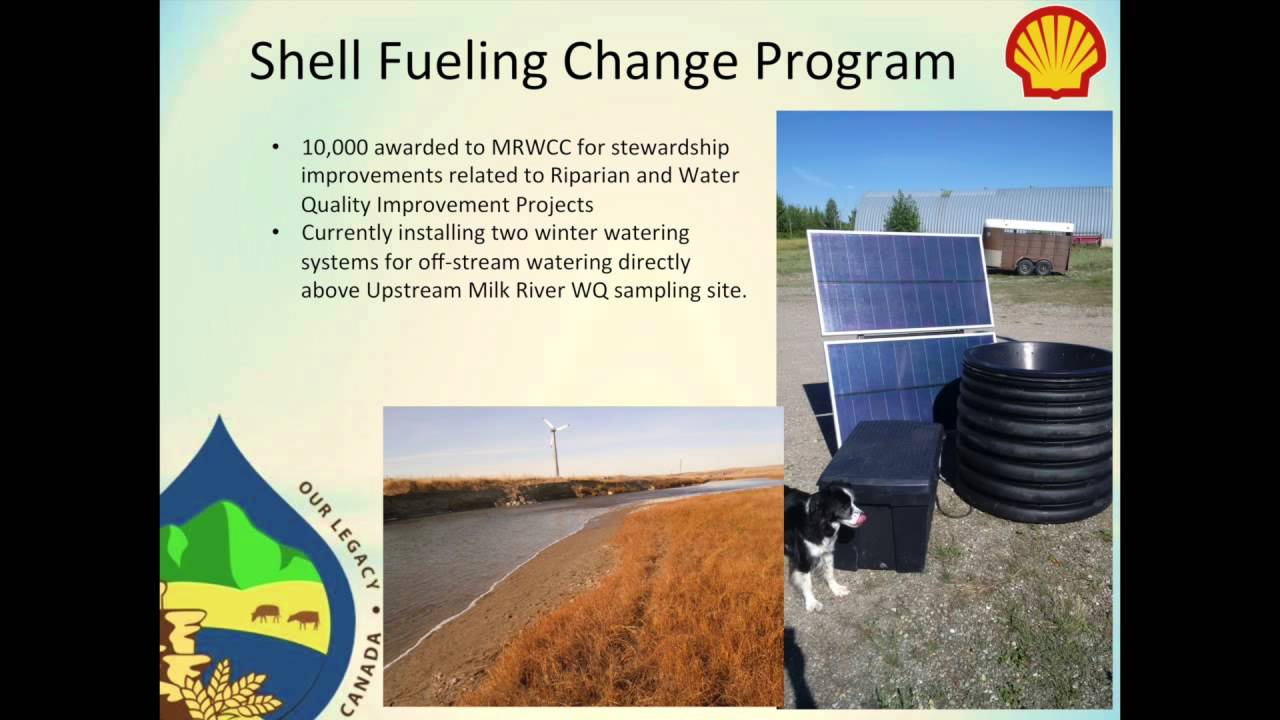 Shell Fueling Change Program

• 10,000 awarded to MRWCC for stewardship improvements related to Riparian and Water Quality Improvement Projects
• Currently installing two winter watering systems for off-stream watering directly above Upstream Milk River WQ sampling site.

OUR LEGACY • CANADA